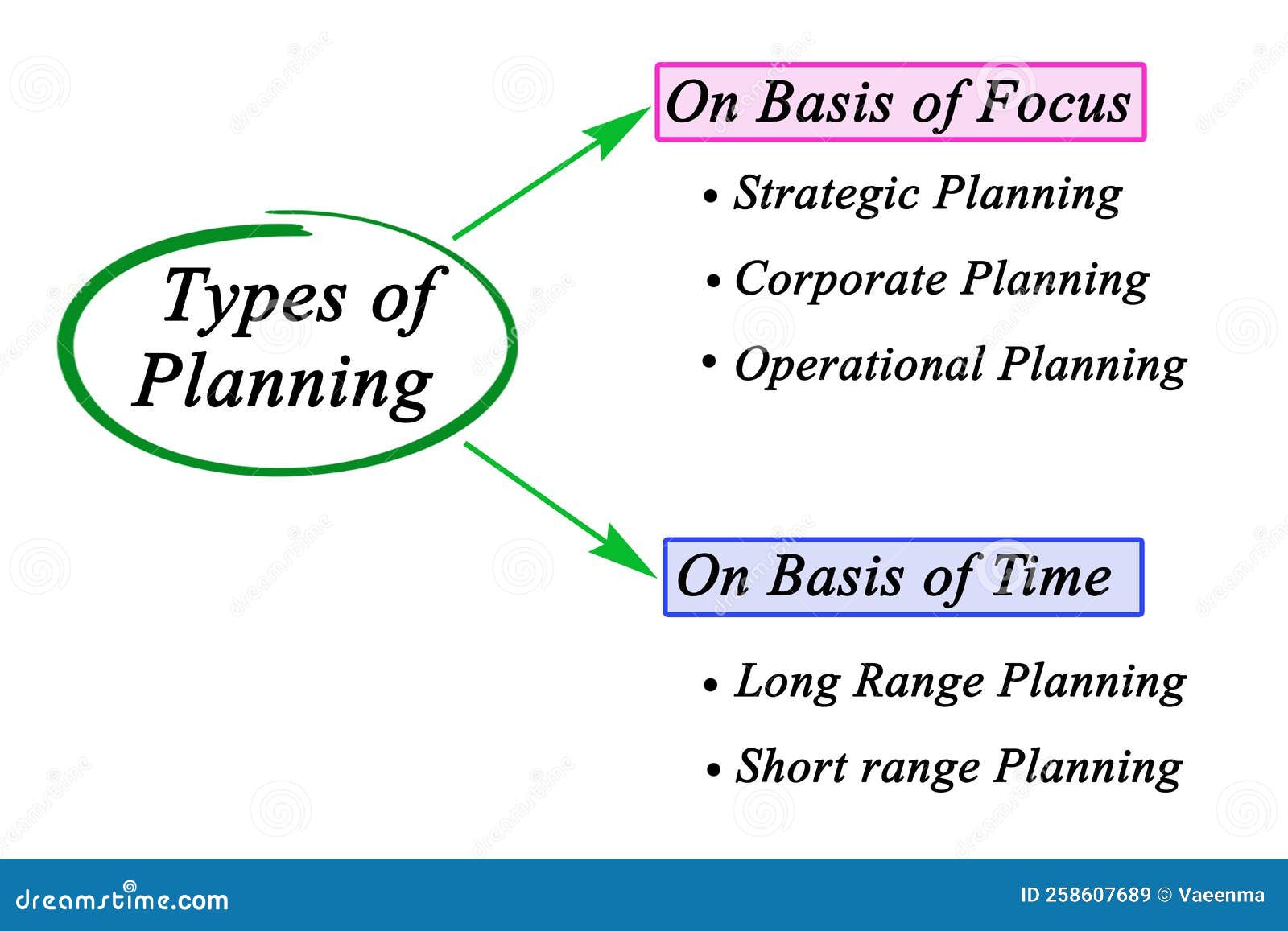 Types of Planning

On Basis of Focus

• Strategic Planning
• Corporate Planning
• Operational Planning

On Basis of Time

• Long Range Planning
• Short range Planning

dreamstime.com

ID 258607689 © Vaeenma